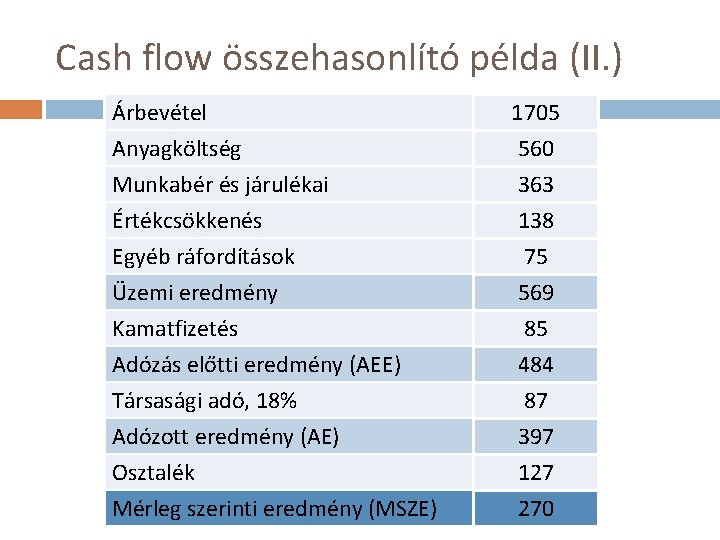 Cash flow összehasonlító példa (II.)

| Árbevétel | 1705 |
|---|---|
| Anyagköltség | 560 |
| Munkabér és járulékai | 363 |
| Értékcsökkenés | 138 |
| Egyéb ráfordítások | 75 |
| Üzemi eredmény | 569 |
| Kamatfizetés | 85 |
| Adózás előtti eredmény (AEE) | 484 |
| Társasági adó, 18% | 87 |
| Adózott eredmény (AE) | 397 |
| Osztalék | 127 |
| Mérleg szerinti eredmény (MSZE) | 270 |